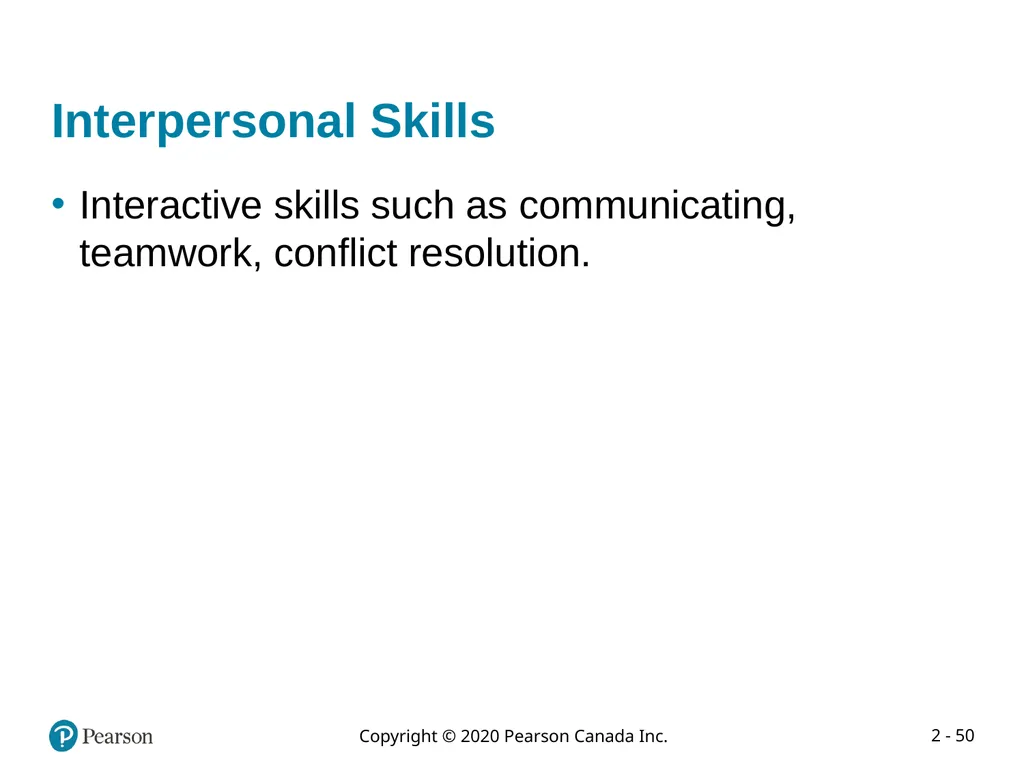 Interpersonal Skills

• Interactive skills such as communicating, teamwork, conflict resolution.

Pearson

Copyright © 2020 Pearson Canada Inc.

2 - 50